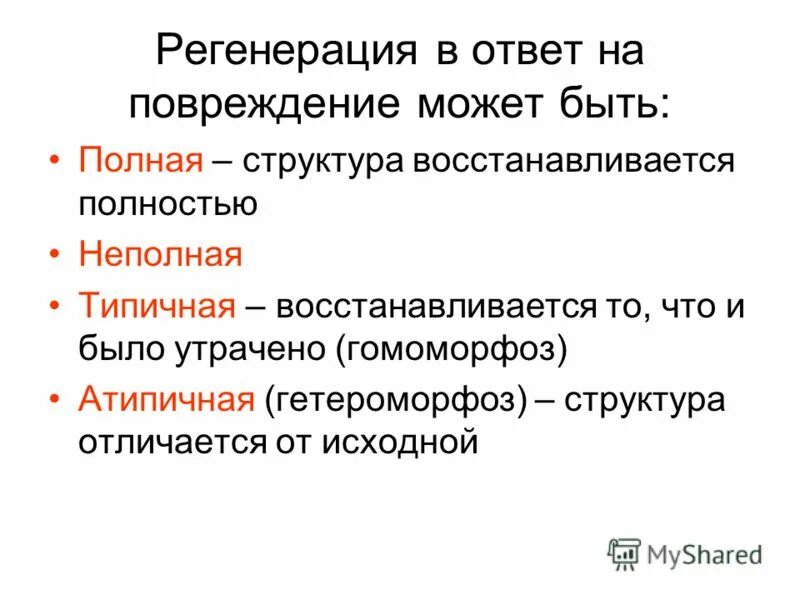 Регенерация в ответ на повреждение может быть:

• Полная – структура восстанавливается полностью

• Неполная

• Типичная – восстанавливается то, что и было утрачено (гомоморфоз)

• Атипичная (гетероморфоз) – структура отличается от исходной

MyShared